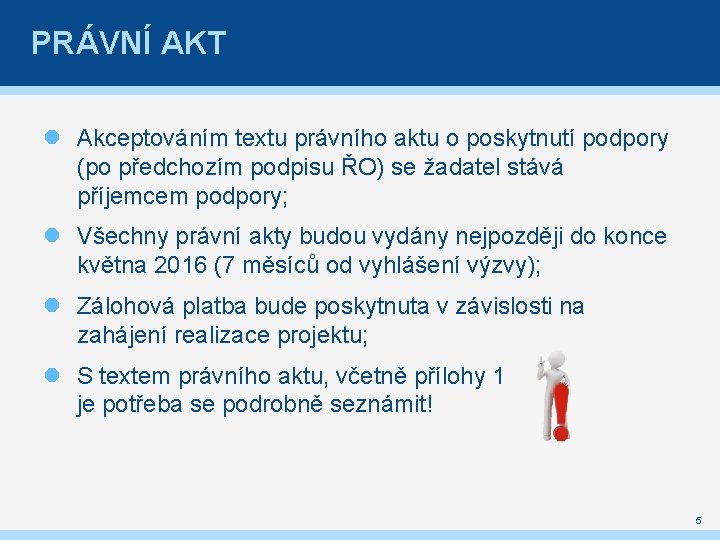 PRÁVNÍ AKT

Akceptováním textu právního aktu o poskytnutí podpory (po předchozím podpisu ŘO) se žadatel stává příjemcem podpory;

Všechny právní akty budou vydány nejpozději do konce května 2016 (7 měsíců od vyhlášení výzvy);

Zálohová platba bude poskytnuta v závislosti na zahájení realizace projektu;

S textem právního aktu, včetně přílohy 1 je potřeba se podrobně seznámit!

5